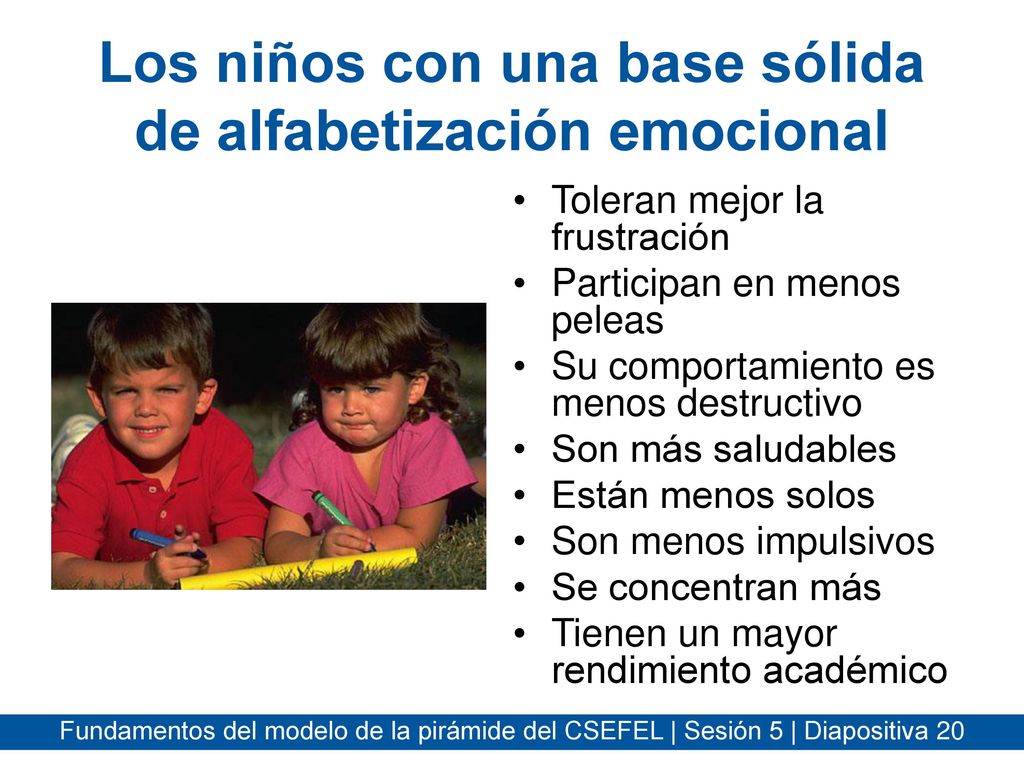 Los niños con una base sólida de alfabetización emocional

• Toleran mejor la frustración
• Participan en menos peleas
• Su comportamiento es menos destructivo
• Son más saludables
• Están menos solos
• Son menos impulsivos
• Se concentran más
• Tienen un mayor rendimiento académico

Fundamentos del modelo de la pirámide del CSEFEL | Sesión 5 | Diapositiva 20